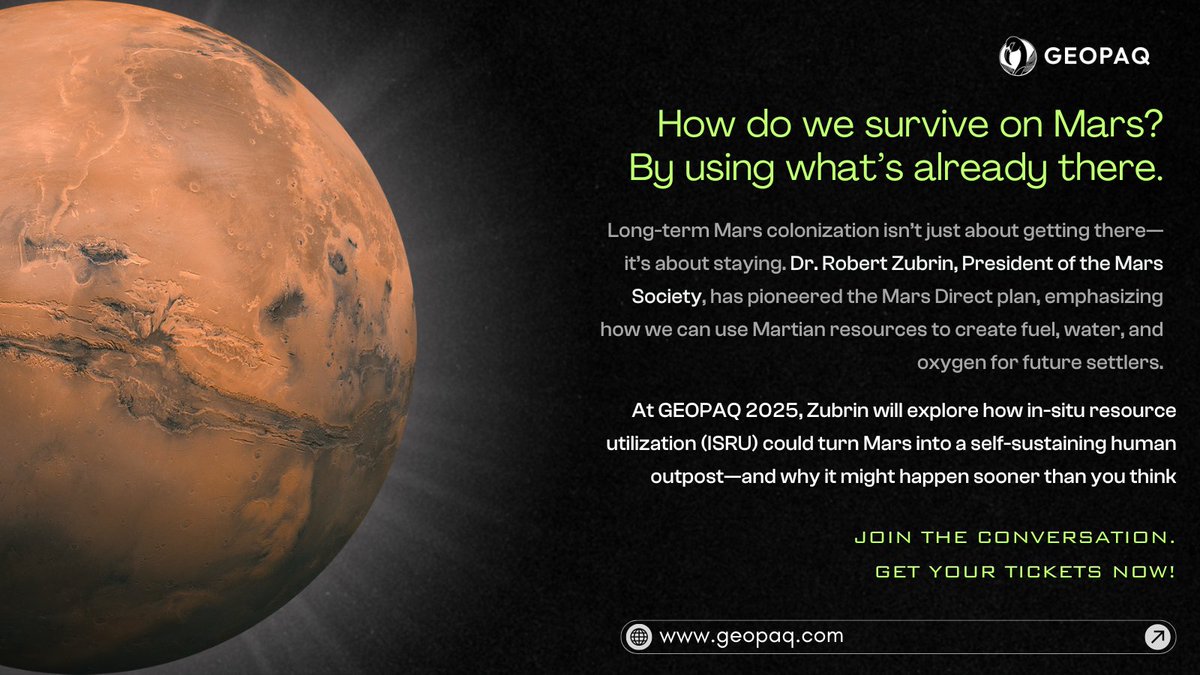 GEOPAQ

How do we survive on Mars? By using what's already there.

Long-term Mars colonization isn't just about getting there—it's about staying. Dr. Robert Zubrin, President of the Mars Society, has pioneered the Mars Direct plan, emphasizing how we can use Martian resources to create fuel, water, and oxygen for future settlers.

At GEOPAQ 2025, Zubrin will explore how in-situ resource utilization (ISRU) could turn Mars into a self-sustaining human outpost—and why it might happen sooner than you think

JOIN THE CONVERSATION.
GET YOUR TICKETS NOW!

www.geopaq.com